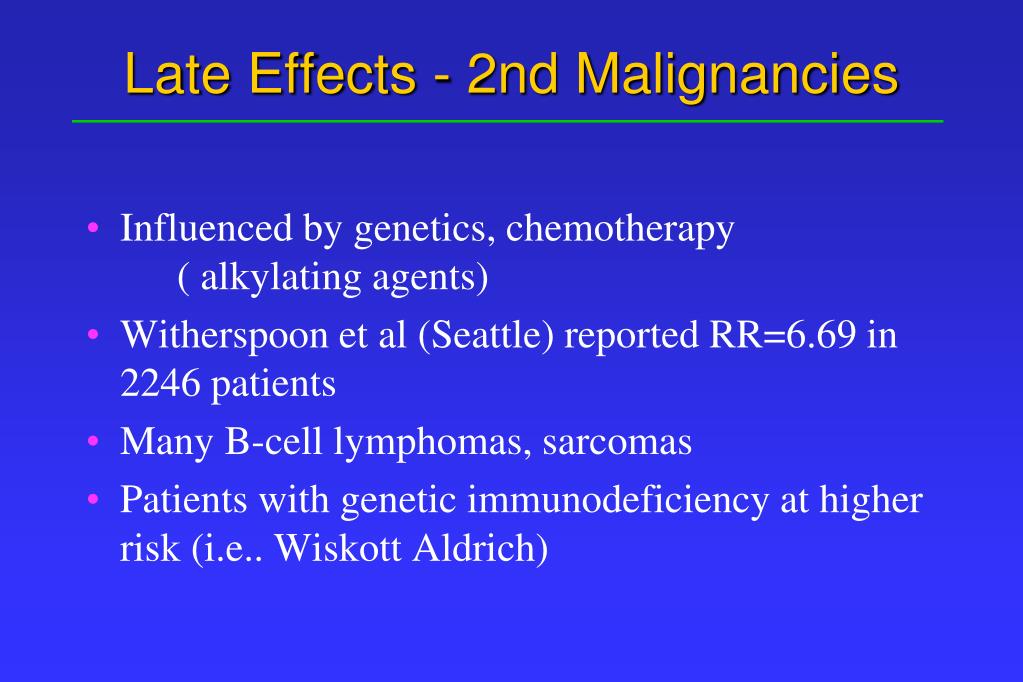 Late Effects - 2nd Malignancies

• Influenced by genetics, chemotherapy ( alkylating agents)

• Witherspoon et al (Seattle) reported RR=6.69 in 2246 patients

• Many B-cell lymphomas, sarcomas

• Patients with genetic immunodeficiency at higher risk (i.e.. Wiskott Aldrich)